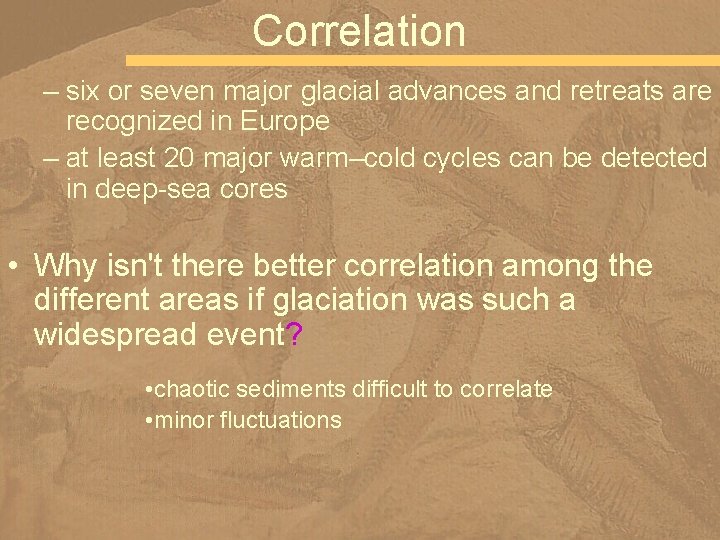 Correlation

– six or seven major glacial advances and retreats are recognized in Europe
– at least 20 major warm–cold cycles can be detected in deep-sea cores

• Why isn't there better correlation among the different areas if glaciation was such a widespread event?

•chaotic sediments difficult to correlate
•minor fluctuations